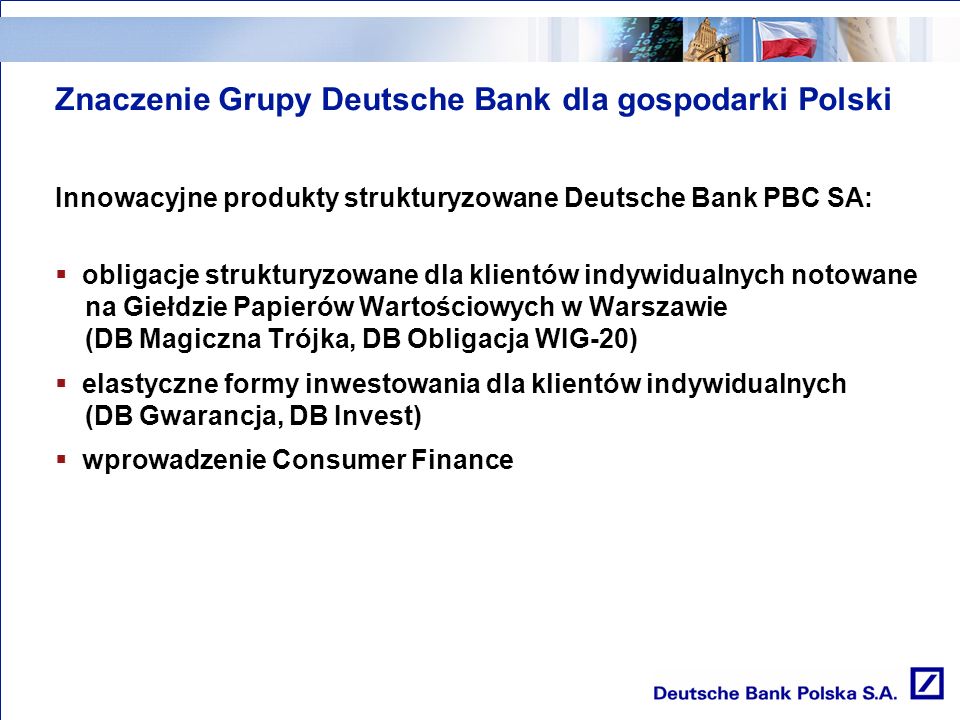 Znaczenie Grupy Deutsche Bank dla gospodarki Polski

Innowacyjne produkty strukturyzowane Deutsche Bank PBC SA:

▪ obligacje strukturyzowane dla klientów indywidualnych notowane na Giełdzie Papierów Wartościowych w Warszawie (DB Magiczna Trójka, DB Obligacja WIG-20)

▪ elastyczne formy inwestowania dla klientów indywidualnych (DB Gwarancja, DB Invest)

▪ wprowadzenie Consumer Finance

Deutsche Bank Polska S.A.